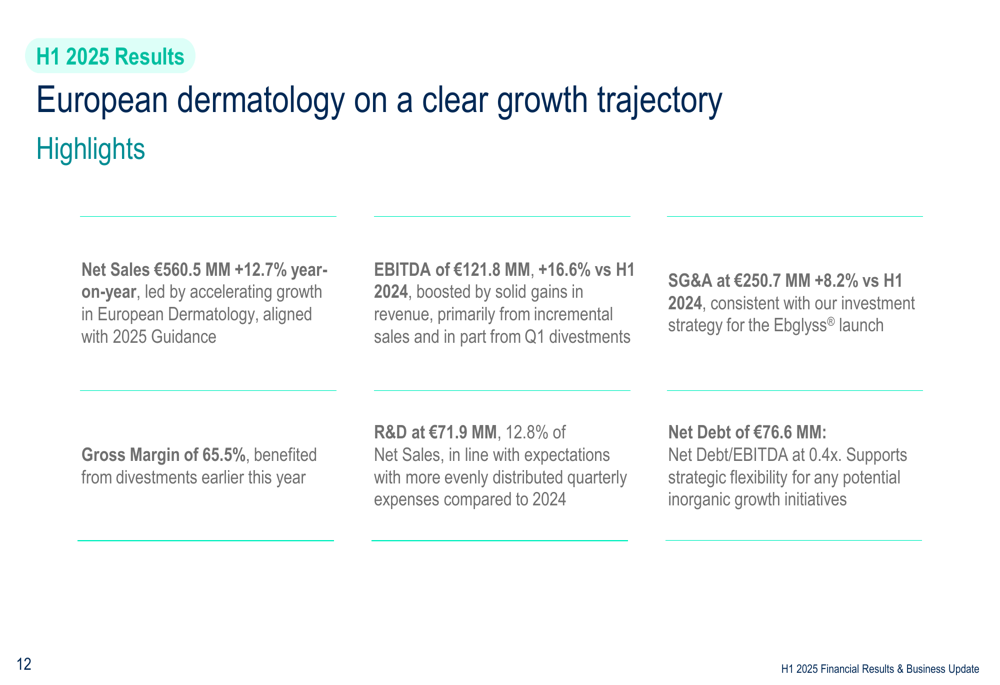 H1 2025 Results

European dermatology on a clear growth trajectory

Highlights

Net Sales €560.5 MM +12.7% year-on-year, led by accelerating growth in European Dermatology, aligned with 2025 Guidance

EBITDA of €121.8 MM, +16.6% vs H1 2024, boosted by solid gains in revenue, primarily from incremental sales and in part from Q1 divestments

SG&A at €250.7 MM +8.2% vs H1 2024, consistent with our investment strategy for the Ebglyss® launch

Gross Margin of 65.5%, benefited from divestments earlier this year

R&D at €71.9 MM, 12.8% of Net Sales, in line with expectations with more evenly distributed quarterly expenses compared to 2024

Net Debt of €76.6 MM: Net Debt/EBITDA at 0.4x. Supports strategic flexibility for any potential inorganic growth initiatives

12

H1 2025 Financial Results & Business Update